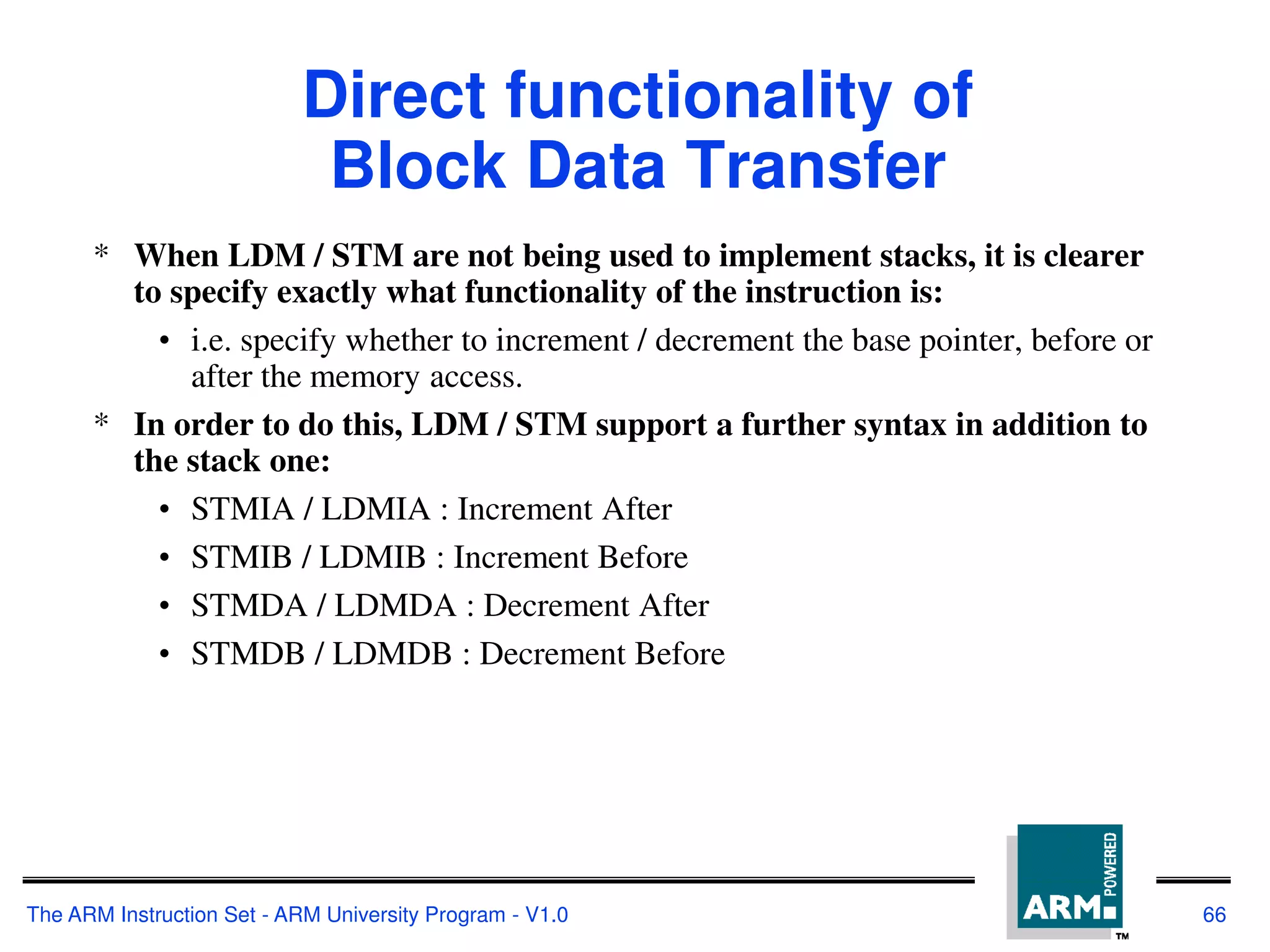 Direct functionality of Block Data Transfer

* When LDM / STM are not being used to implement stacks, it is clearer to specify exactly what functionality of the instruction is:

• i.e. specify whether to increment / decrement the base pointer, before or after the memory access.

* In order to do this, LDM / STM support a further syntax in addition to the stack one:

• STMIA / LDMIA : Increment After

• STMIB / LDMIB : Increment Before

• STMDA / LDMDA : Decrement After

• STMDB / LDMDB : Decrement Before

The ARM Instruction Set - ARM University Program - V1.0

ARM POWERED ™

66